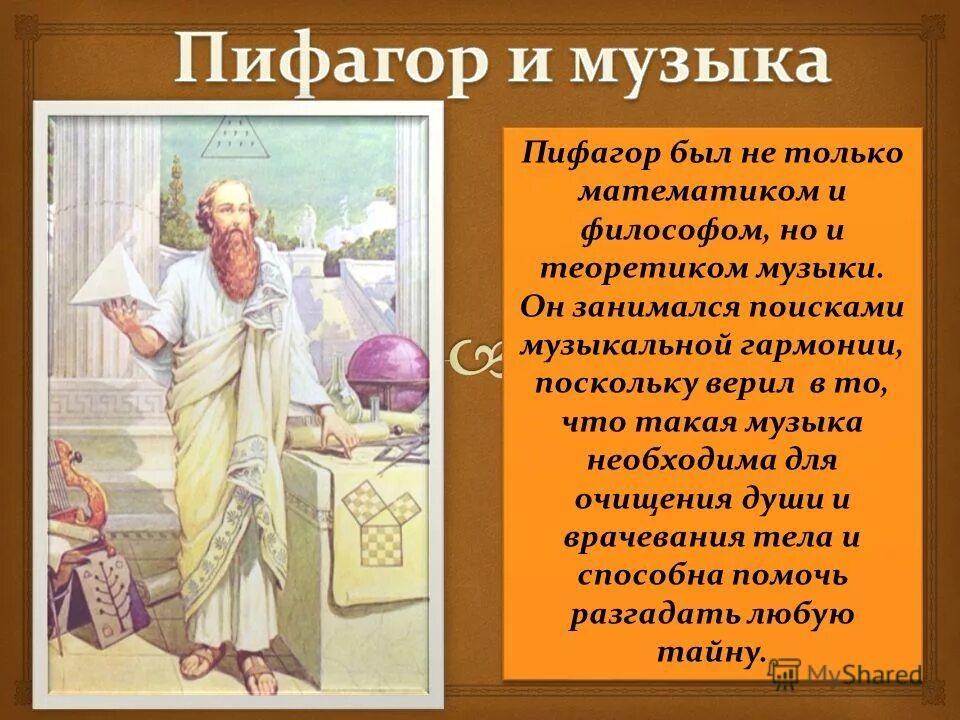 Пифагор и музыка

Пифагор был не только математиком и философом, но и теоретиком музыки. Он занимался поисками музыкальной гармонии, поскольку верил в то, что такая музыка необходима для очищения души и врачевания тела и способна помочь разгадать любую тайну.

MyShared